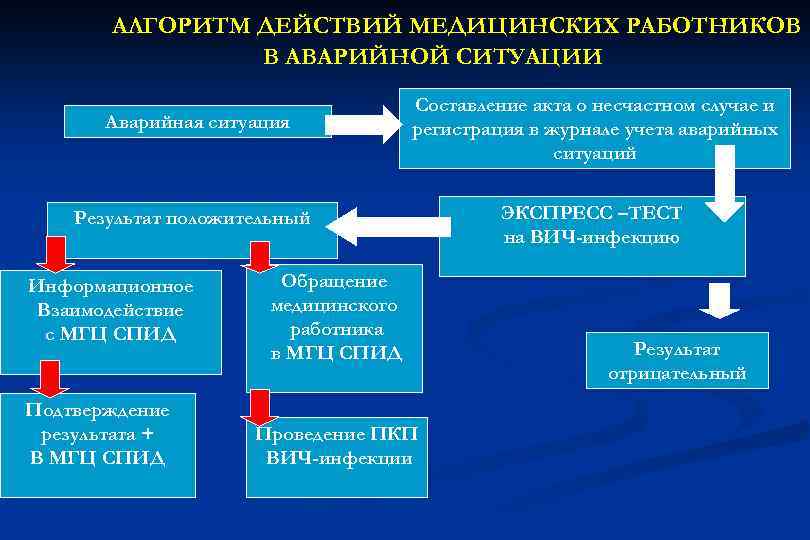 АЛГОРИТМ ДЕЙСТВИЙ МЕДИЦИНСКИХ РАБОТНИКОВ В АВАРИЙНОЙ СИТУАЦИИ

Аварийная ситуация

Составление акта о несчастном случае и регистрация в журнале учета аварийных ситуаций

ЭКСПРЕСС –ТЕСТ на ВИЧ-инфекцию

Результат положительный

Информационное Взаимодействие с МГЦ СПИД

Обращение медицинского работника в МГЦ СПИД

Результат отрицательный

Подтверждение результата + В МГЦ СПИД

Проведение ПКП ВИЧ-инфекции